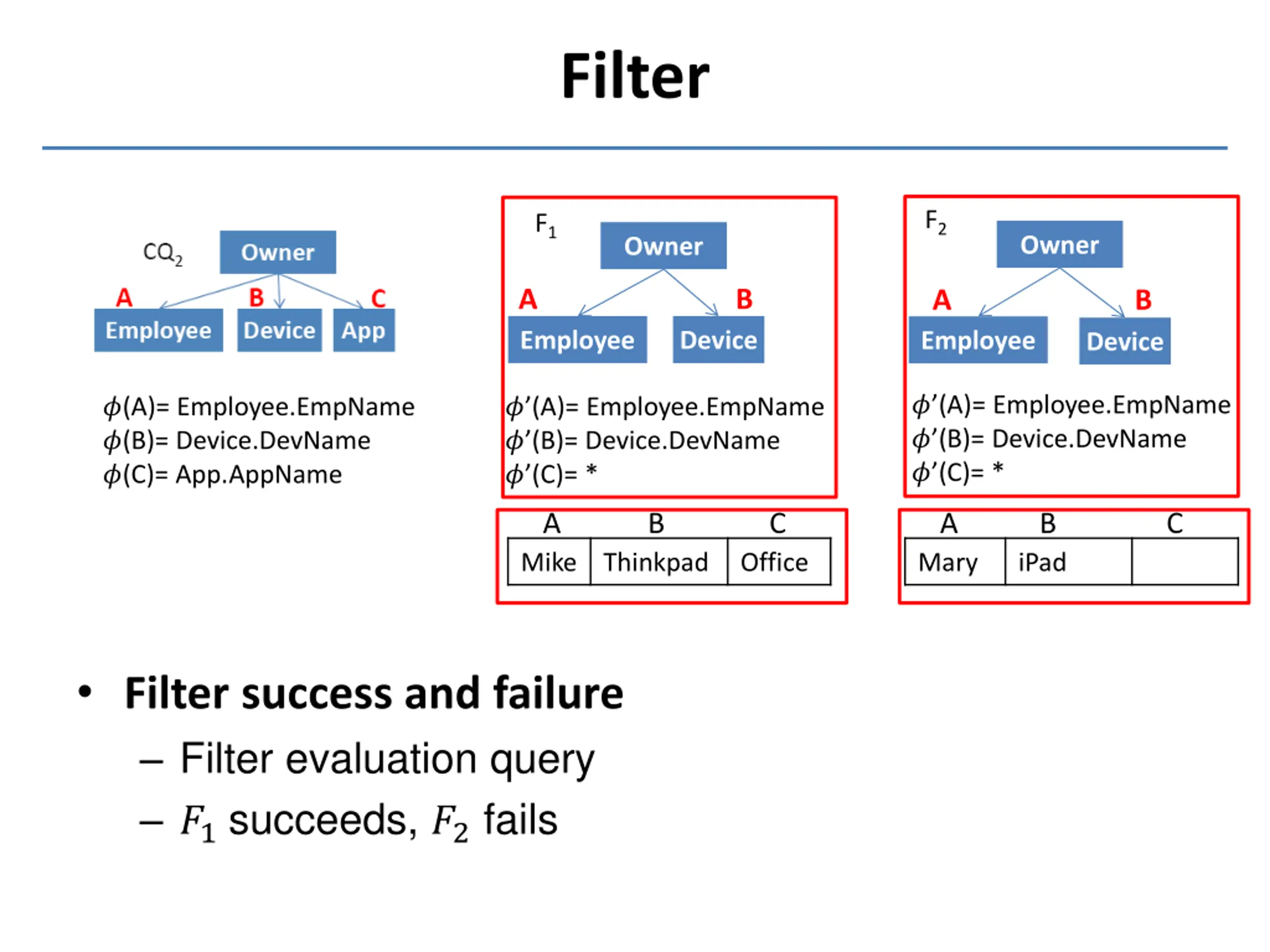 Filter

$CQ_2$
Owner
A
B
C
Employee
Device
App

$\phi$(A)= Employee.EmpName
$\phi$(B)= Device.DevName
$\phi$(C)= App.AppName

$F_1$
Owner
A
B
Employee
Device

$\phi'$(A)= Employee.EmpName
$\phi'$(B)= Device.DevName
$\phi'$(C)= *

| A | B | C |
|---|---|---|
| Mike | Thinkpad | Office |

$F_2$
Owner
A
B
Employee
Device

$\phi'$(A)= Employee.EmpName
$\phi'$(B)= Device.DevName
$\phi'$(C)= *

| A | B | C |
|---|---|---|
| Mary | iPad | |

• Filter success and failure
– Filter evaluation query
– $F_1$ succeeds, $F_2$ fails